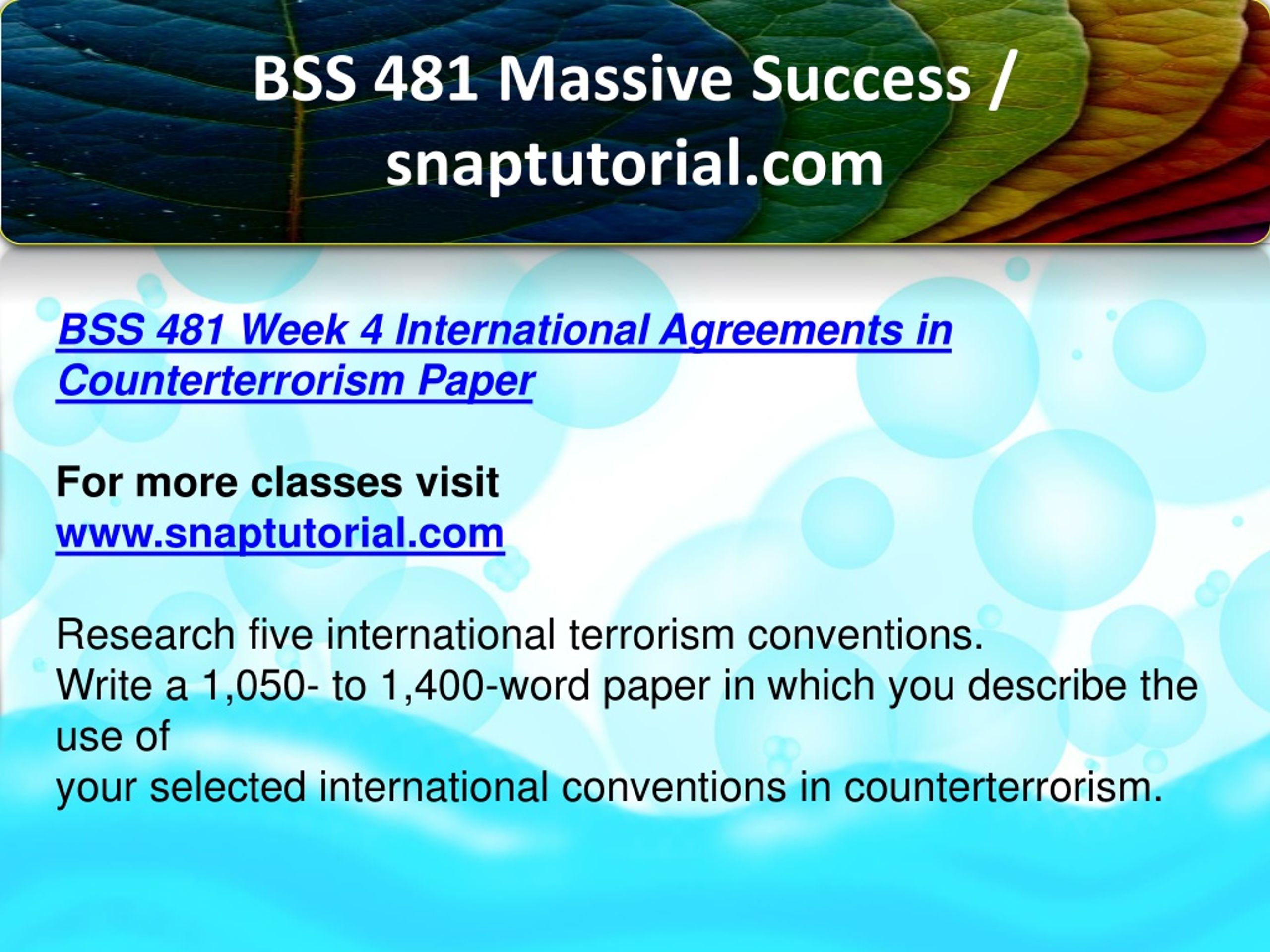 BSS 481 Massive Success / snaptutorial.com

BSS 481 Week 4 International Agreements in Counterterrorism Paper

For more classes visit
www.snaptutorial.com

Research five international terrorism conventions.
Write a 1,050- to 1,400-word paper in which you describe the use of
your selected international conventions in counterterrorism.